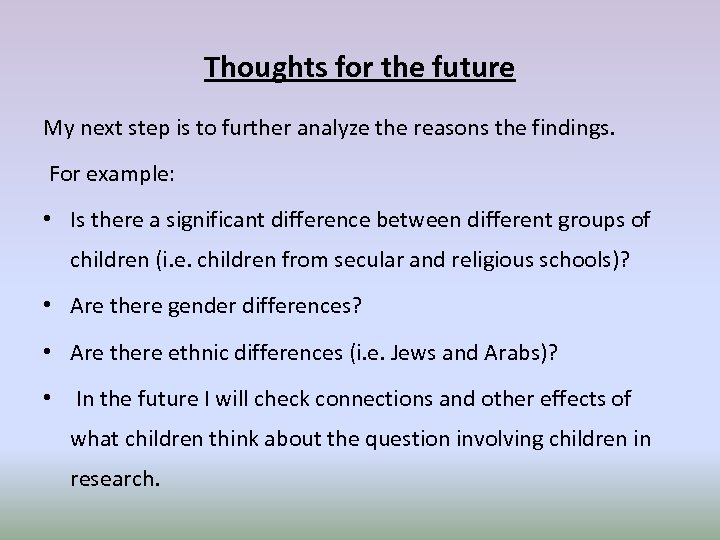 Thoughts for the future

My next step is to further analyze the reasons the findings.

For example:

• Is there a significant difference between different groups of children (i.e. children from secular and religious schools)?

• Are there gender differences?

• Are there ethnic differences (i.e. Jews and Arabs)?

• In the future I will check connections and other effects of what children think about the question involving children in research.